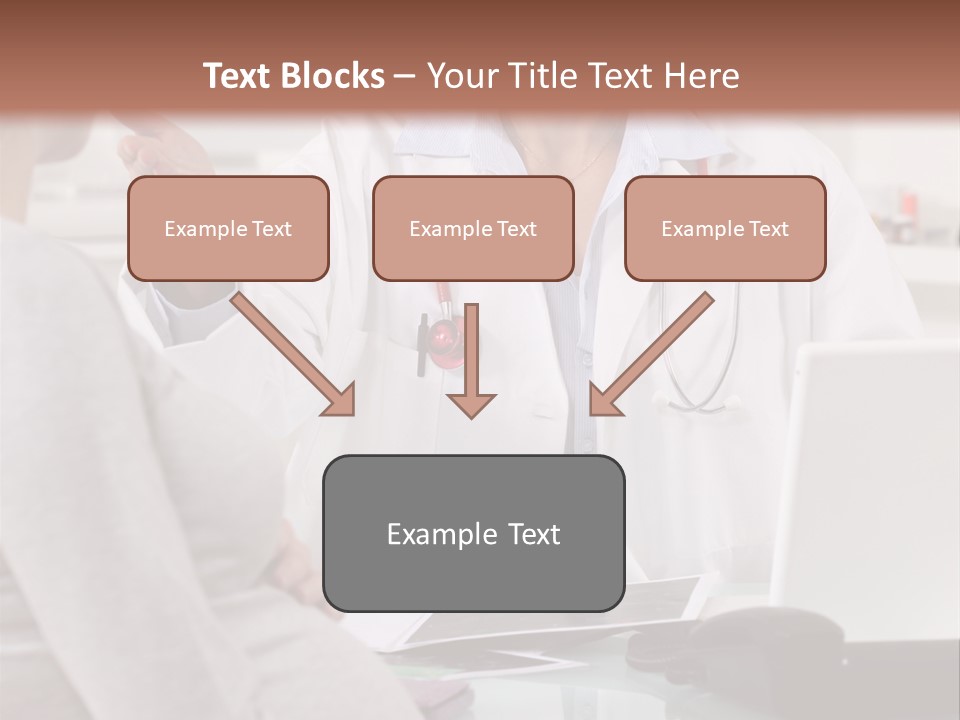 Text Blocks – Your Title Text Here

Example Text

Example Text

Example Text

Example Text